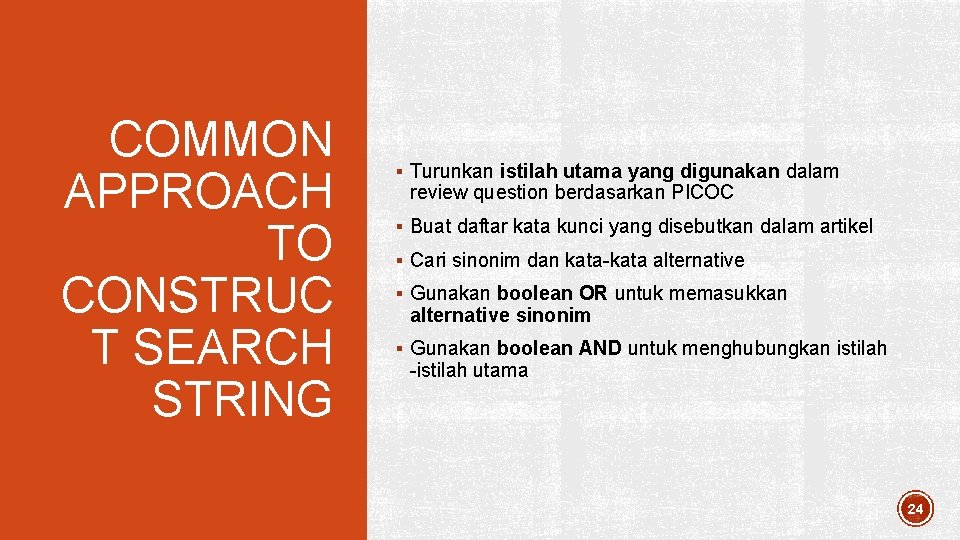 COMMON APPROACH TO CONSTRUC T SEARCH STRING

▪ Turunkan istilah utama yang digunakan dalam review question berdasarkan PICOC

▪ Buat daftar kata kunci yang disebutkan dalam artikel

▪ Cari sinonim dan kata-kata alternative

▪ Gunakan boolean OR untuk memasukkan alternative sinonim

▪ Gunakan boolean AND untuk menghubungkan istilah -istilah utama

24